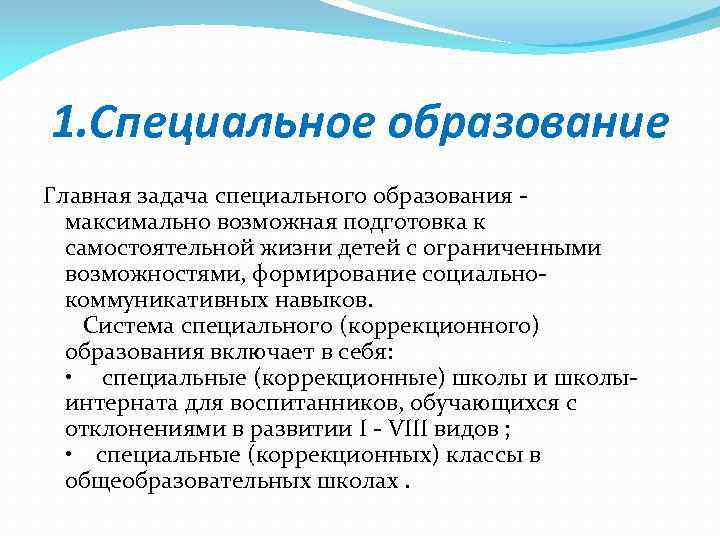 1.Специальное образование

Главная задача специального образования - максимально возможная подготовка к самостоятельной жизни детей с ограниченными возможностями, формирование социально-коммуникативных навыков.

Система специального (коррекционного) образования включает в себя:

• специальные (коррекционные) школы и школы-интерната для воспитанников, обучающихся с отклонениями в развитии I - VIII видов ;

• специальные (коррекционных) классы в общеобразовательных школах .